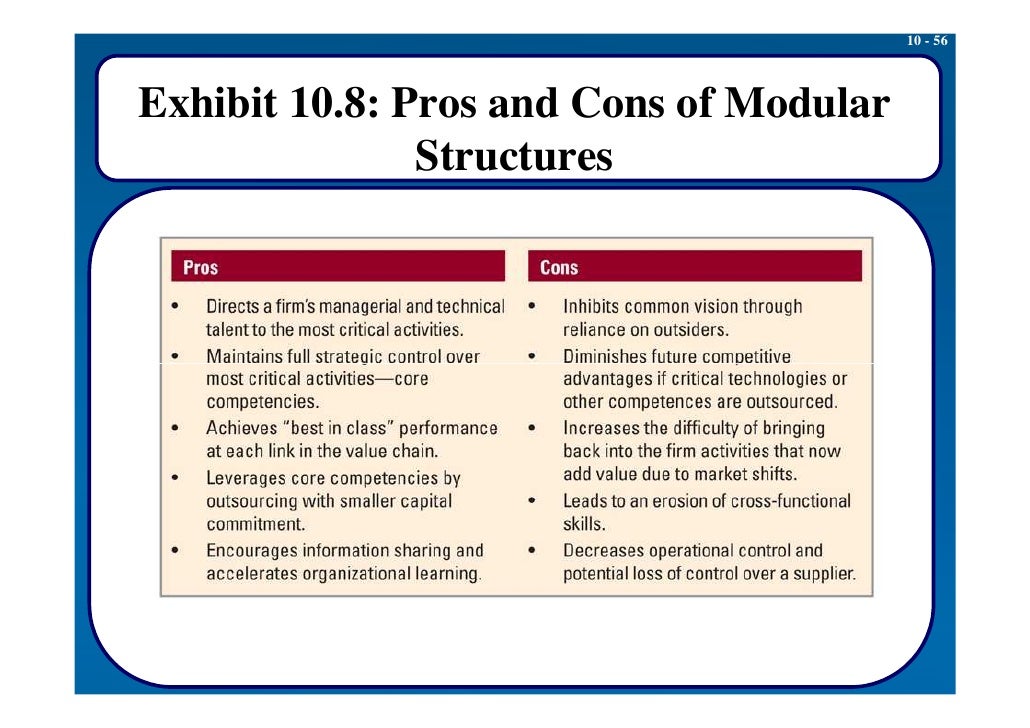 10 - 56

Exhibit 10.8: Pros and Cons of Modular Structures

Pros

• Directs a firm's managerial and technical talent to the most critical activities.
• Maintains full strategic control over most critical activities—core competencies.
• Achieves "best in class" performance at each link in the value chain.
• Leverages core competencies by outsourcing with smaller capital commitment.
• Encourages information sharing and accelerates organizational learning.

Cons

• Inhibits common vision through reliance on outsiders.
• Diminishes future competitive advantages if critical technologies or other competences are outsourced.
• Increases the difficulty of bringing back into the firm activities that now add value due to market shifts.
• Leads to an erosion of cross-functional skills.
• Decreases operational control and potential loss of control over a supplier.